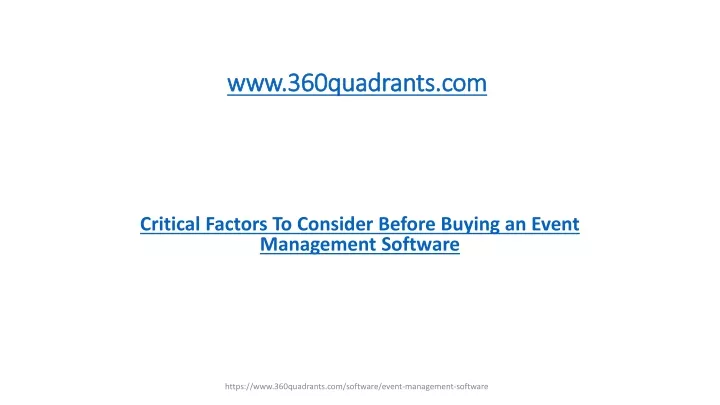 www.360quadrants.com

Critical Factors To Consider Before Buying an Event Management Software

https://www.360quadrants.com/software/event-management-software